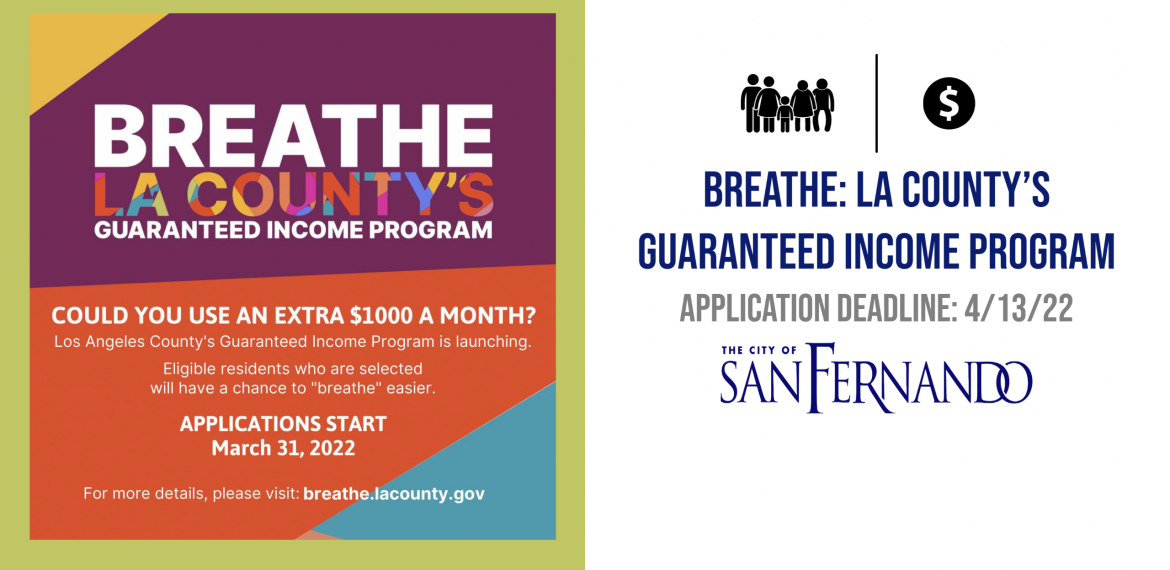 BREATHE
LA COUNTY'S
GUARANTEED INCOME PROGRAM

COULD YOU USE AN EXTRA $1000 A MONTH?
Los Angeles County's Guaranteed Income Program is launching.

Eligible residents who are selected will have a chance to "breathe" easier.

APPLICATIONS START
March 31, 2022

For more details, please visit: breathe.lacounty.gov

$

BREATHE: LA COUNTY'S GUARANTEED INCOME PROGRAM

APPLICATION DEADLINE: 4/13/22

THE CITY OF
SAN FERNANDO